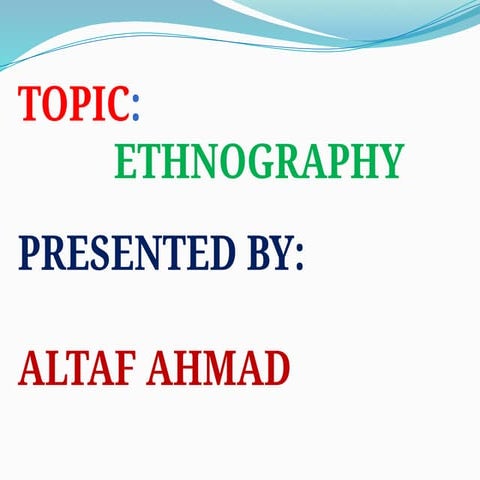 TOPIC:
ETHNOGRAPHY

PRESENTED BY:

ALTAF AHMAD